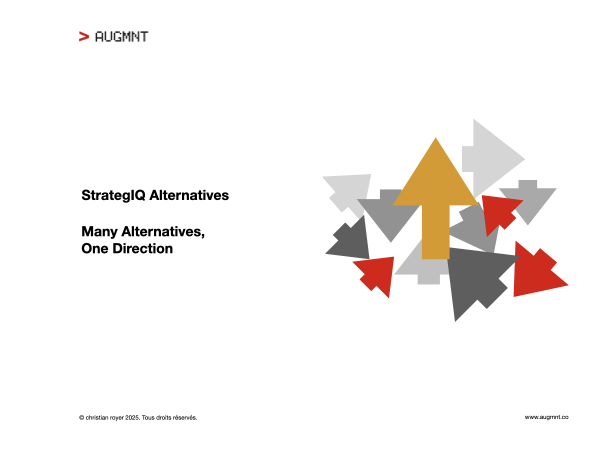 > AUGMNT

StrategIQ Alternatives

Many Alternatives,
One Direction

© christian royer 2025. Tous droits réservés.

www.augmnt.co